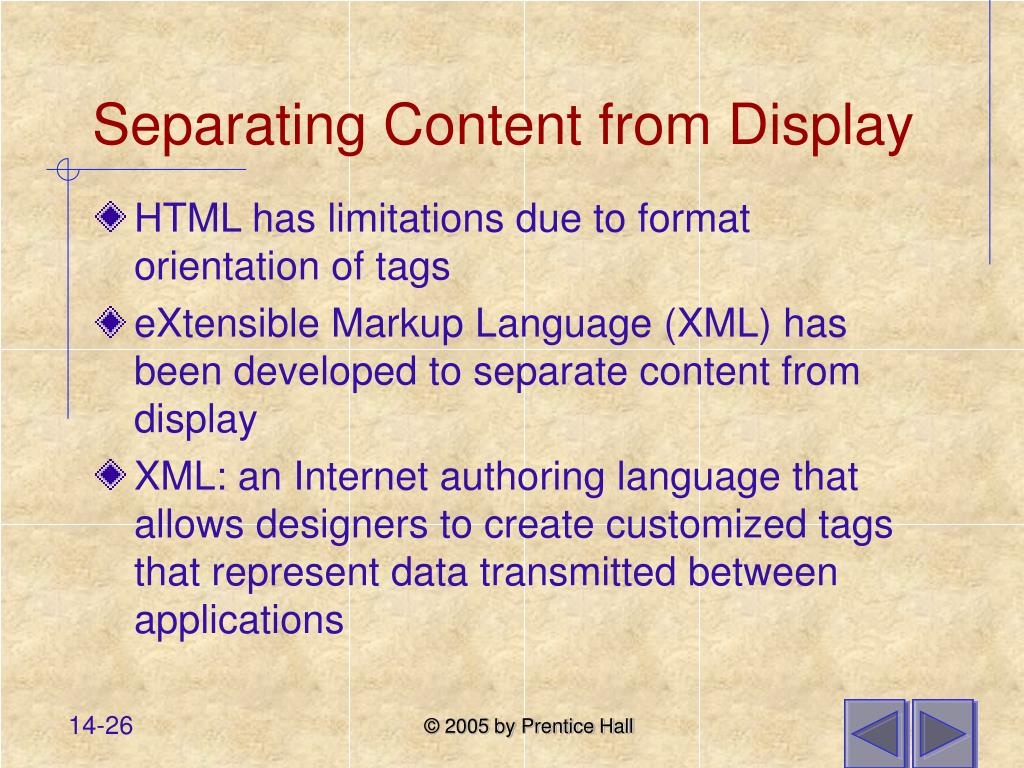 Separating Content from Display

HTML has limitations due to format orientation of tags

eXtensible Markup Language (XML) has been developed to separate content from display

XML: an Internet authoring language that allows designers to create customized tags that represent data transmitted between applications

14-26

© 2005 by Prentice Hall